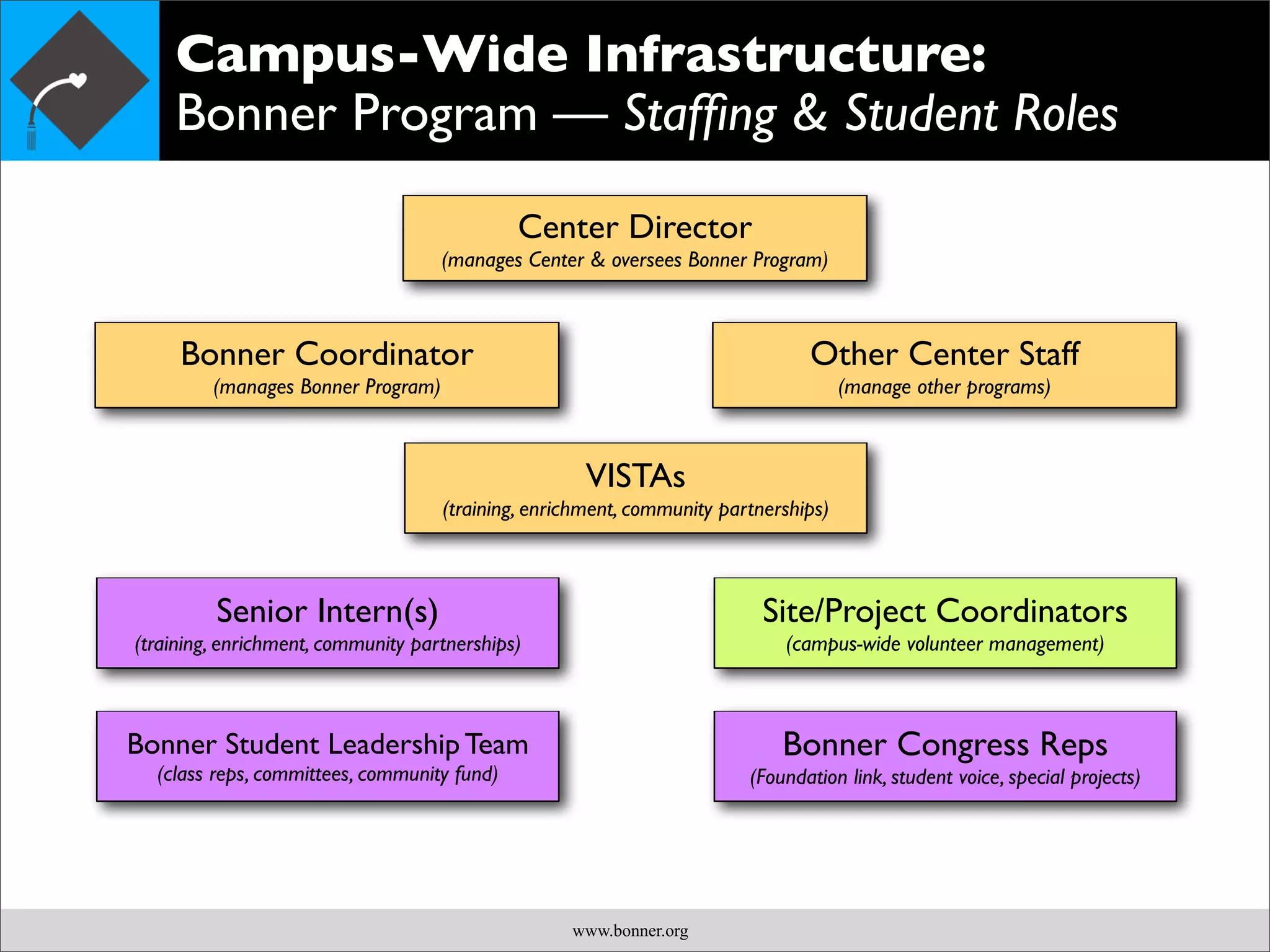 Campus-Wide Infrastructure:
Bonner Program — Staffing & Student Roles

Center Director
(manages Center & oversees Bonner Program)

Bonner Coordinator
(manages Bonner Program)

Other Center Staff
(manage other programs)

VISTAs
(training, enrichment, community partnerships)

Senior Intern(s)
(training, enrichment, community partnerships)

Site/Project Coordinators
(campus-wide volunteer management)

Bonner Student Leadership Team
(class reps, committees, community fund)

Bonner Congress Reps
(Foundation link, student voice, special projects)

www.bonner.org